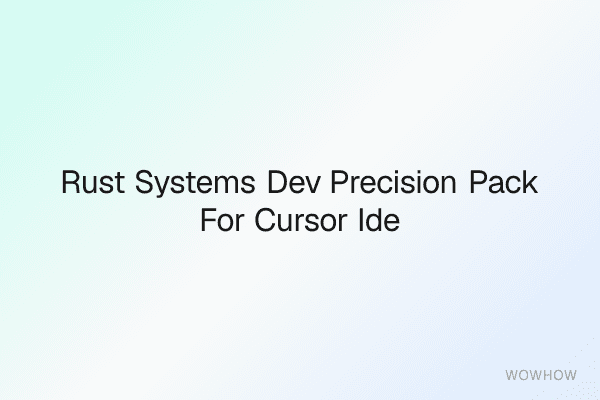 Rust Systems Dev Precision Pack For Cursor Ide

WOWHOW